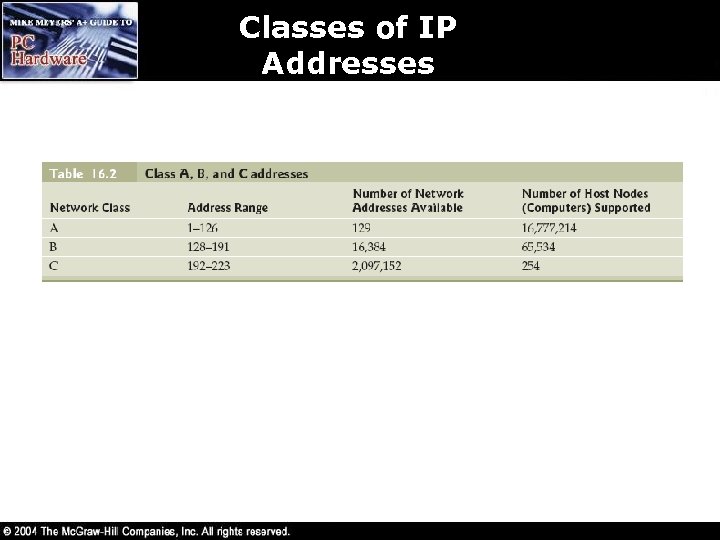 MIKE MEYERS' A+ GUIDE TO
PC Hardware

Classes of IP Addresses

Table 16.2 Class A, B, and C addresses

| Network Class | Address Range | Number of Network Addresses Available | Number of Host Nodes (Computers) Supported |
|---|---|---|---|
| A | 1–126 | 129 | 16,777,214 |
| B | 128–191 | 16,384 | 65,534 |
| C | 192–223 | 2,097,152 | 254 |

© 2004 The McGraw-Hill Companies, Inc. All rights reserved.